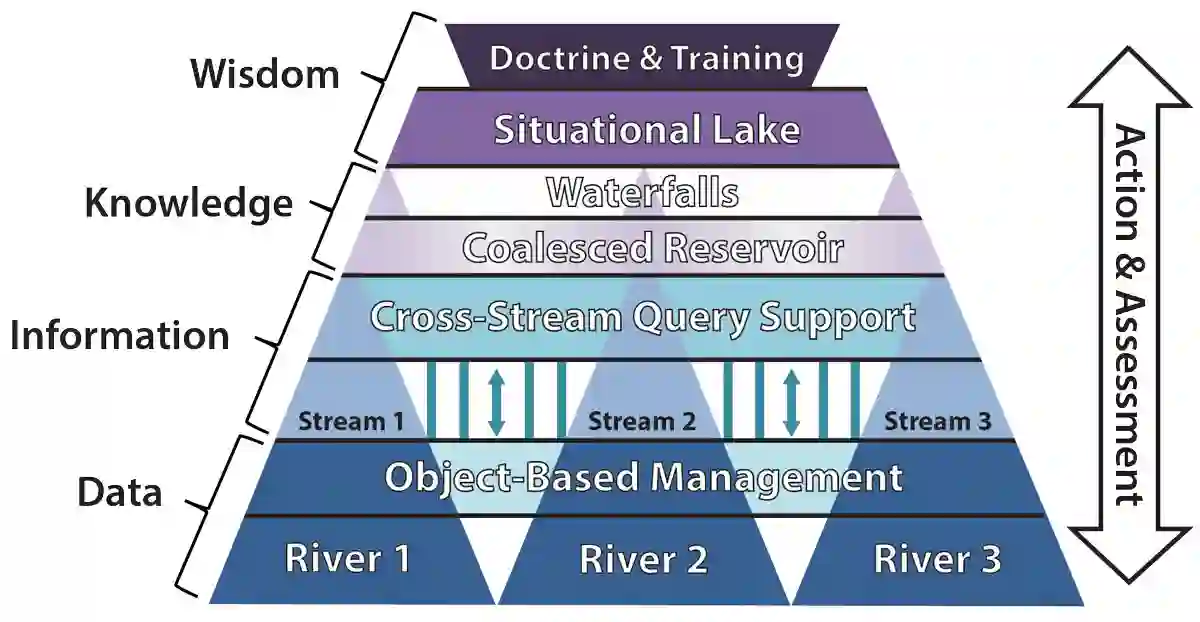 Wisdom
Knowledge
Information
Data

Doctrine & Training
Situational Lake
Waterfalls
Coalesced Reservoir
Cross-Stream Query Support
Stream 1
Stream 2
Stream 3
Object-Based Management
River 1
River 2
River 3

Action & Assessment